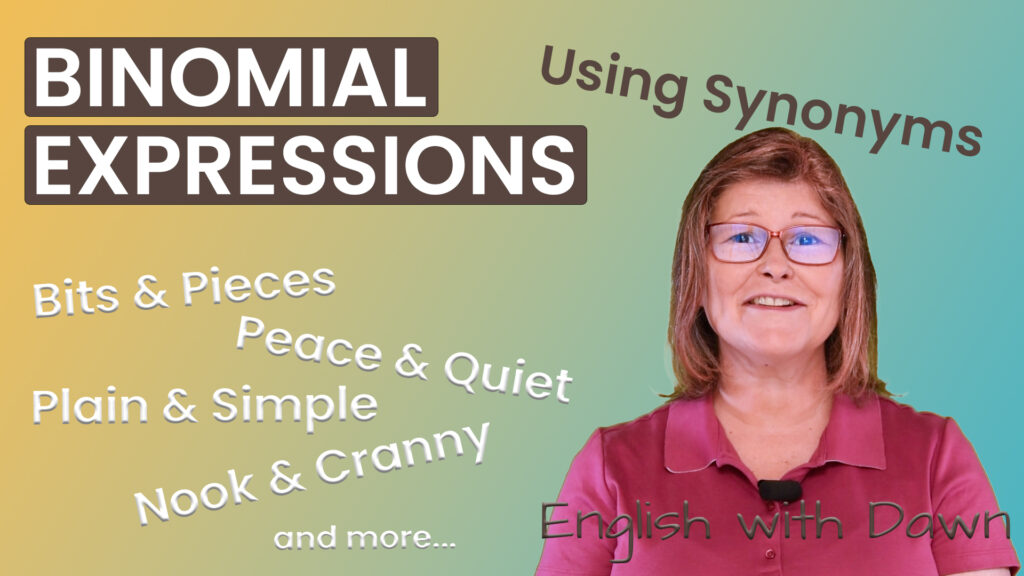 BINOMIAL EXPRESSIONS

Using Synonyms

Bits & Pieces
Peace & Quiet
Plain & Simple
Nook & Cranny
and more...

English with Dawn